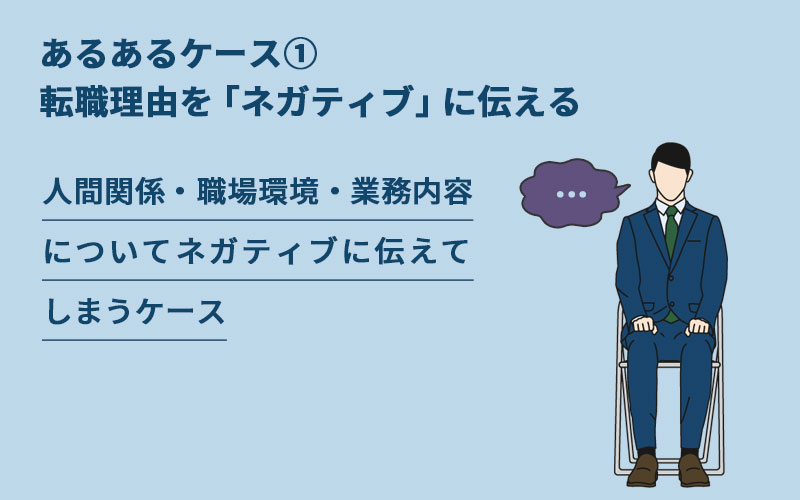 あるあるケース①
転職理由を「ネガティブ」に伝える

人間関係・職場環境・業務内容についてネガティブに伝えてしまうケース

…